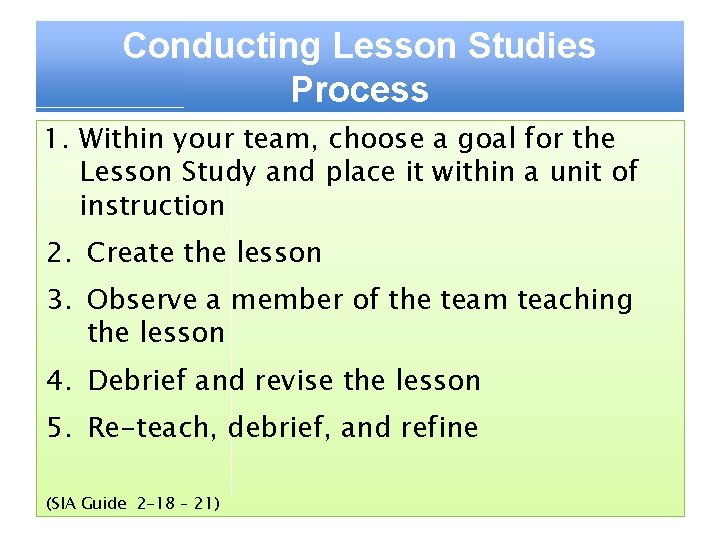 Conducting Lesson Studies Process

1. Within your team, choose a goal for the Lesson Study and place it within a unit of instruction

2. Create the lesson

3. Observe a member of the team teaching the lesson

4. Debrief and revise the lesson

5. Re-teach, debrief, and refine

(SIA Guide 2-18 – 21)